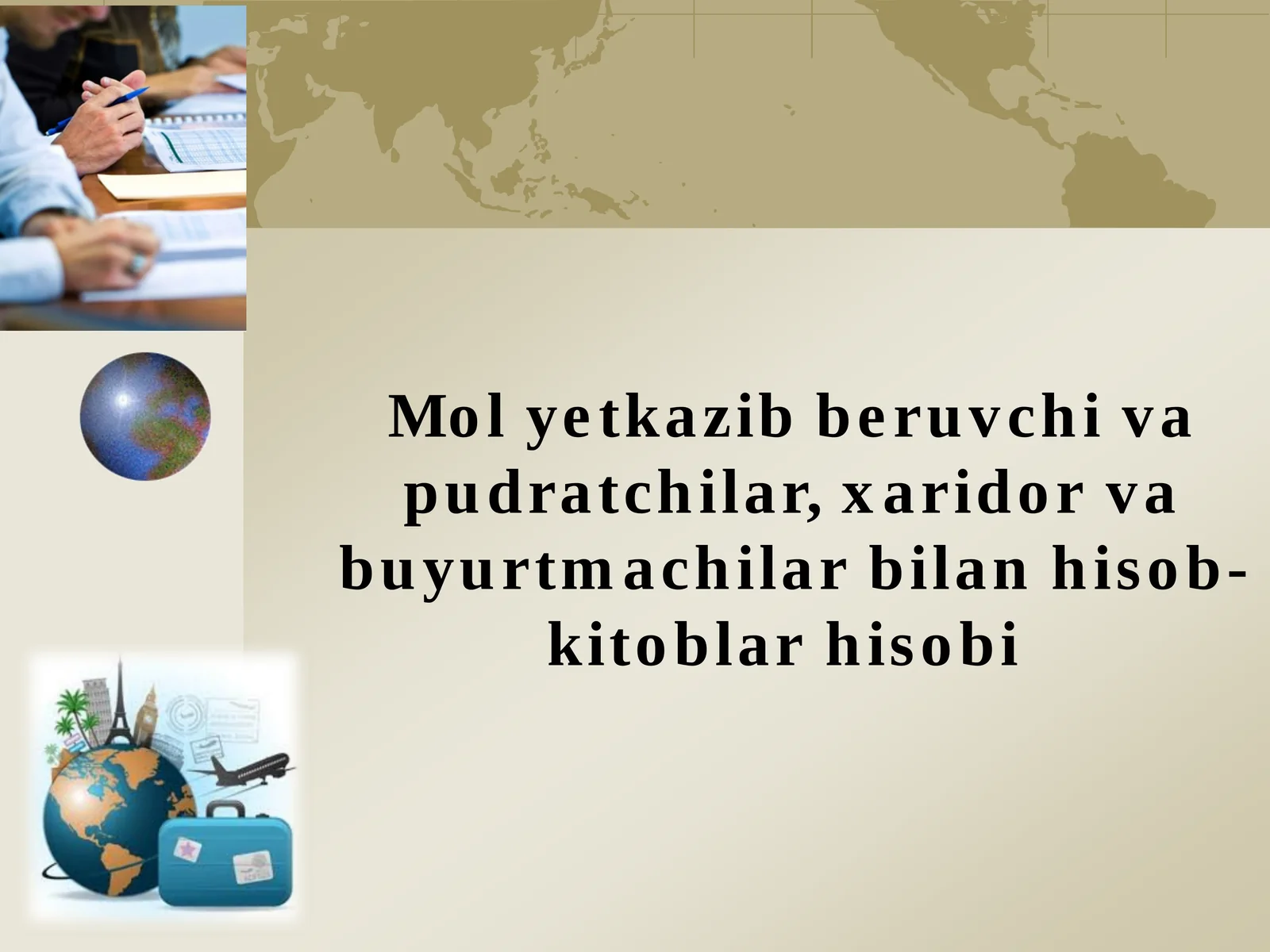 Mol yetkazib beruvchi va pudratchilar, xaridor va buyurtmachilar bilan hisob-kitoblar hisobi